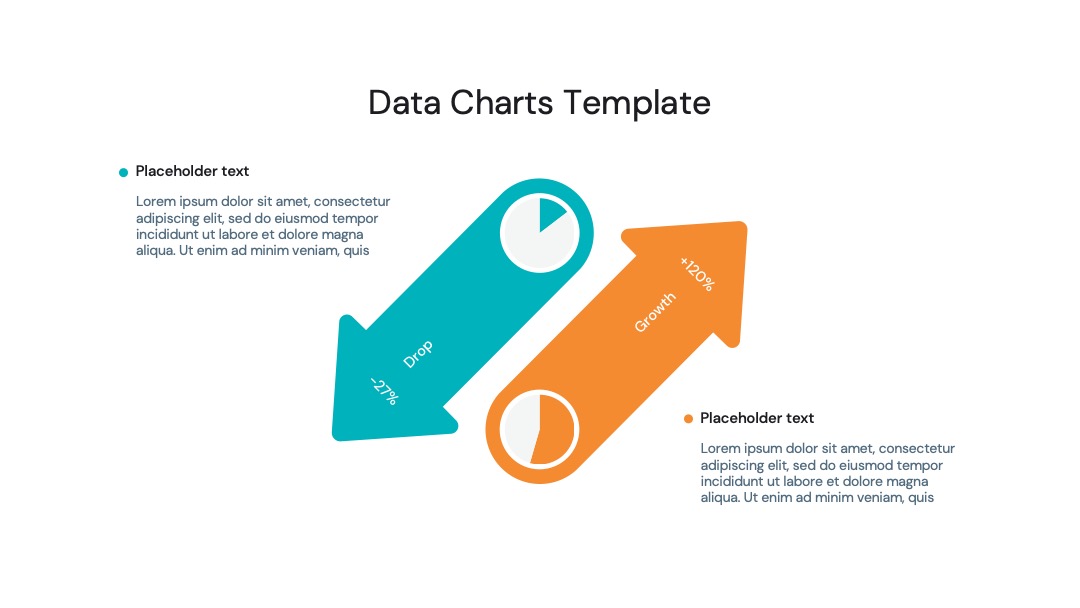 Data Charts Template

Placeholder text

Lorem ipsum dolor sit amet, consectetur adipiscing elit, sed do eiusmod tempor incididunt ut labore et dolore magna aliqua. Ut enim ad minim veniam, quis

Drop

-27%

Growth

+120%

Placeholder text

Lorem ipsum dolor sit amet, consectetur adipiscing elit, sed do eiusmod tempor incididunt ut labore et dolore magna aliqua. Ut enim ad minim veniam, quis